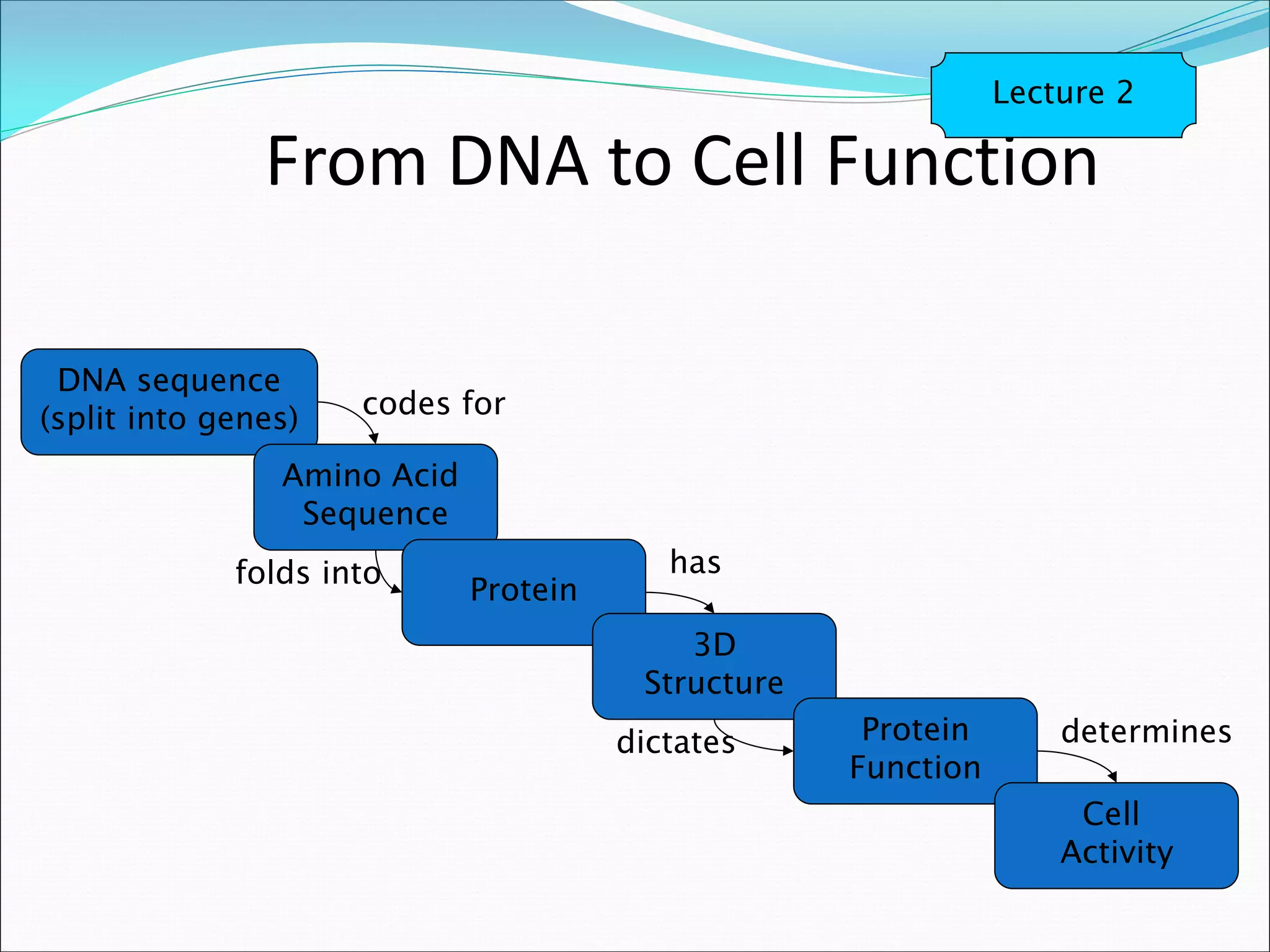 Lecture 2

From DNA to Cell Function

DNA sequence (split into genes)

codes for

Amino Acid Sequence

folds into

Protein

has

3D Structure

dictates

Protein Function

determines

Cell Activity